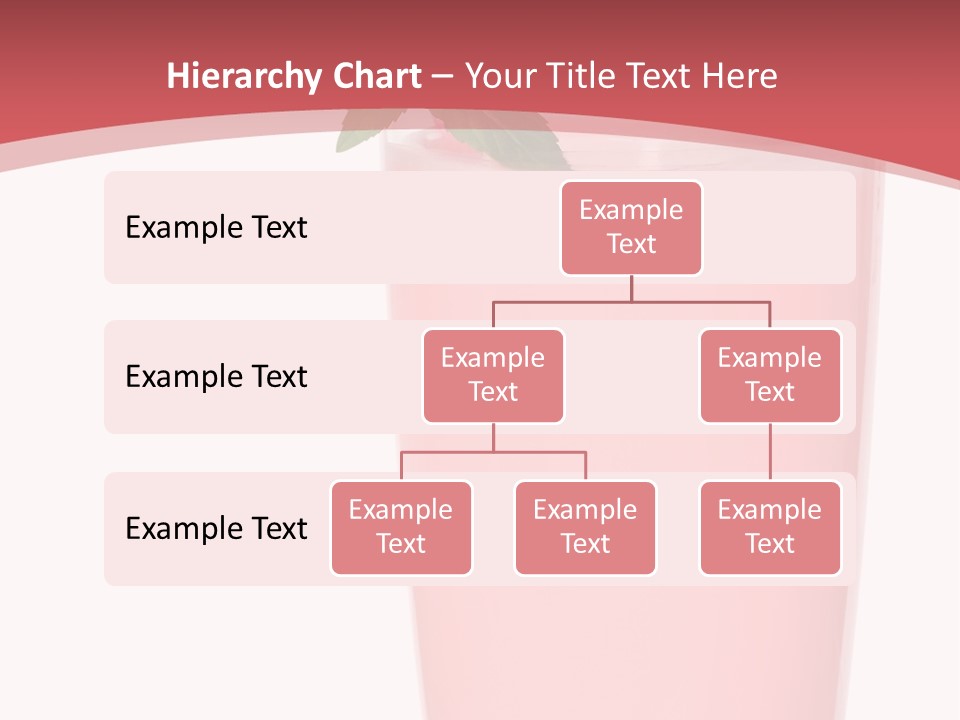 Hierarchy Chart – Your Title Text Here

Example Text

Example Text

Example Text

Example Text

Example Text

Example Text

Example Text

Example Text

Example Text